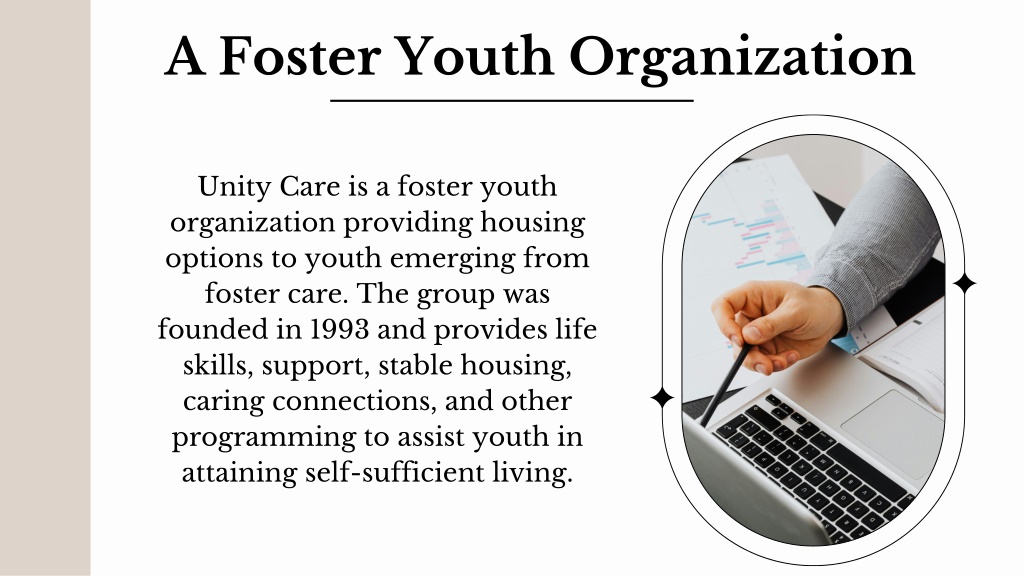 A Foster Youth Organization

Unity Care is a foster youth organization providing housing options to youth emerging from foster care. The group was founded in 1993 and provides life skills, support, stable housing, caring connections, and other programming to assist youth in attaining self-sufficient living.